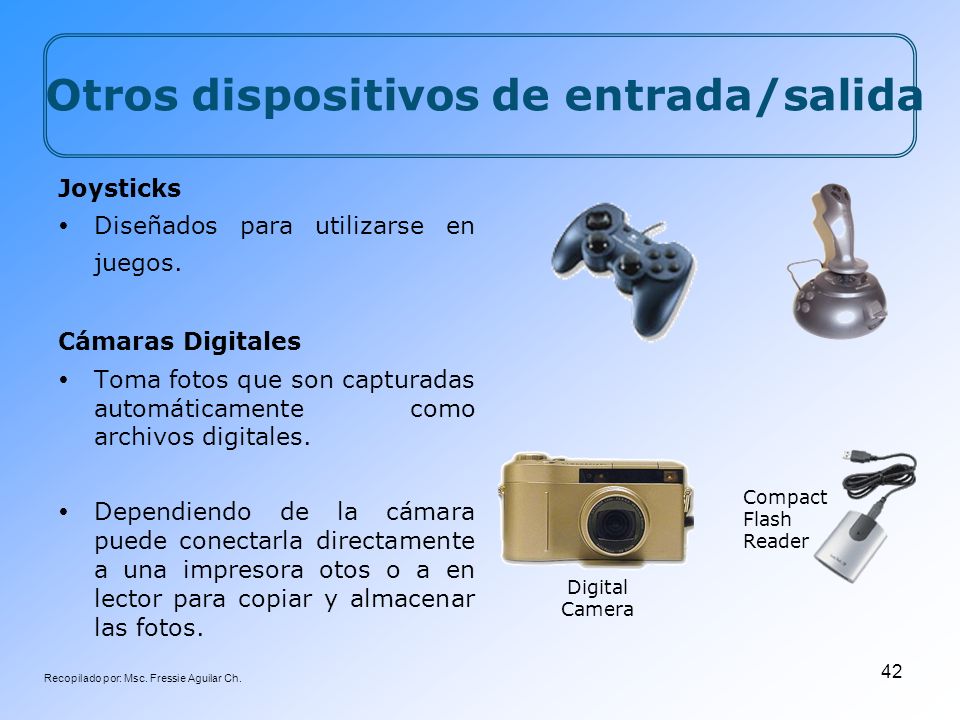 Otros dispositivos de entrada/salida

Joysticks

• Diseñados para utilizarse en juegos.

Cámaras Digitales

• Toma fotos que son capturadas automáticamente como archivos digitales.

• Dependiendo de la cámara puede conectarla directamente a una impresora otos o a en lector para copiar y almacenar las fotos.

Digital Camera

Compact Flash Reader

Recopilado por: Msc. Fressie Aguilar Ch.

42